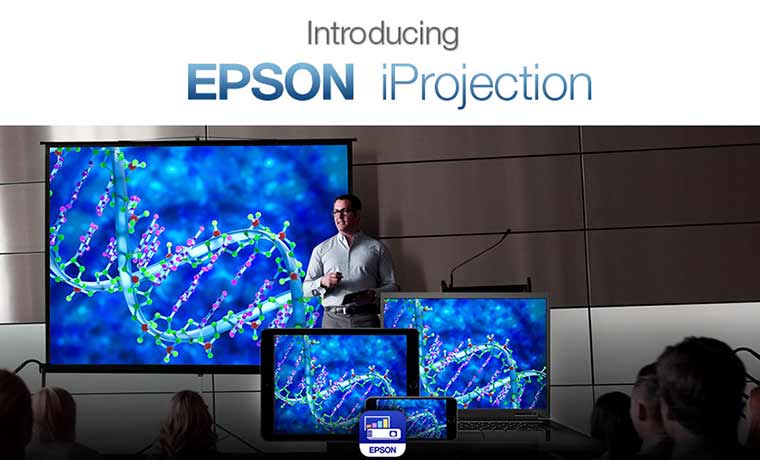 Introducing

EPSON iProjection

EPSON